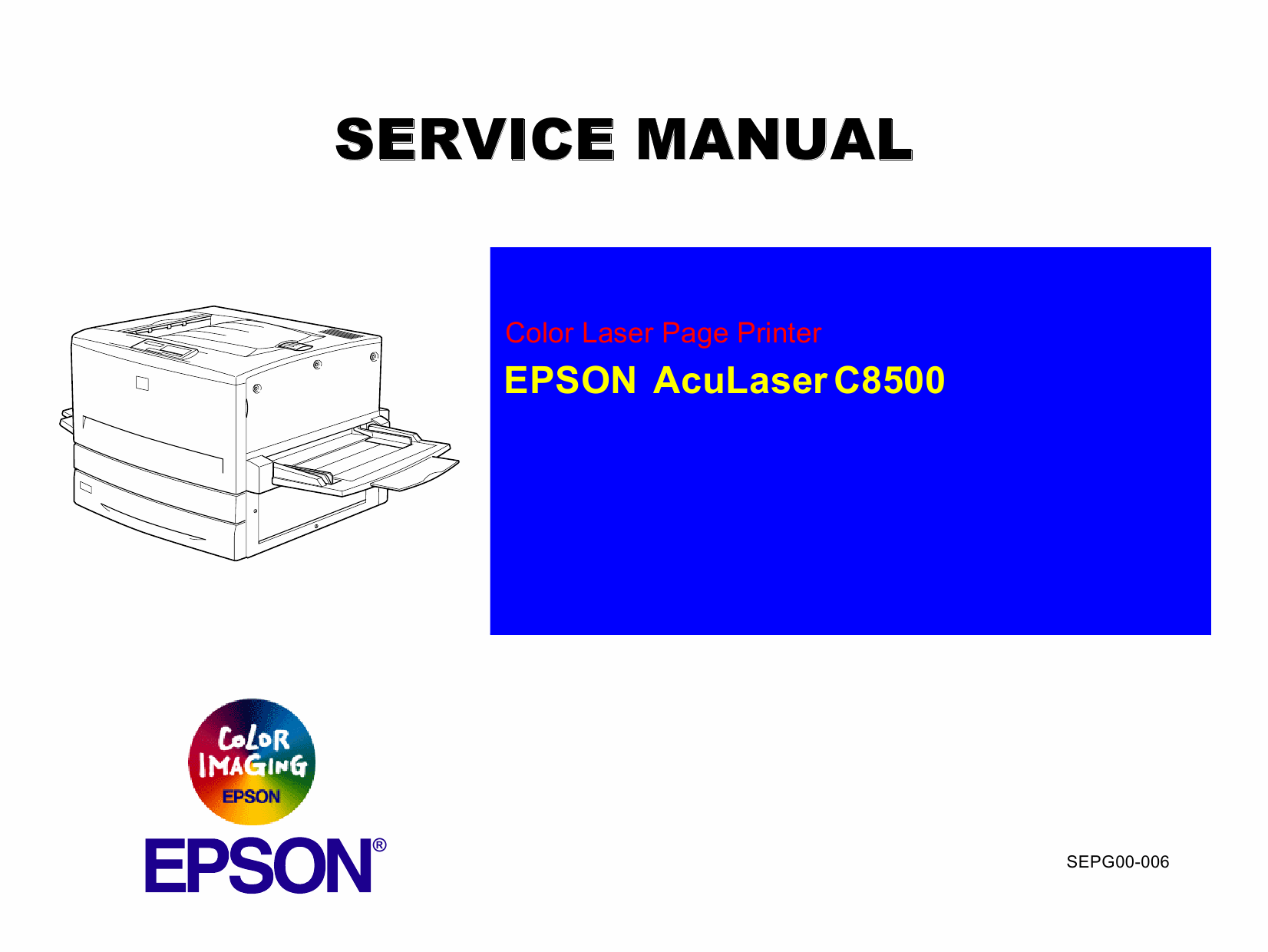 SERVICE MANUAL

Color Laser Page Printer

EPSON AcuLaser C8500

COLOR IMAGING EPSON

EPSON®

SEPG00-006